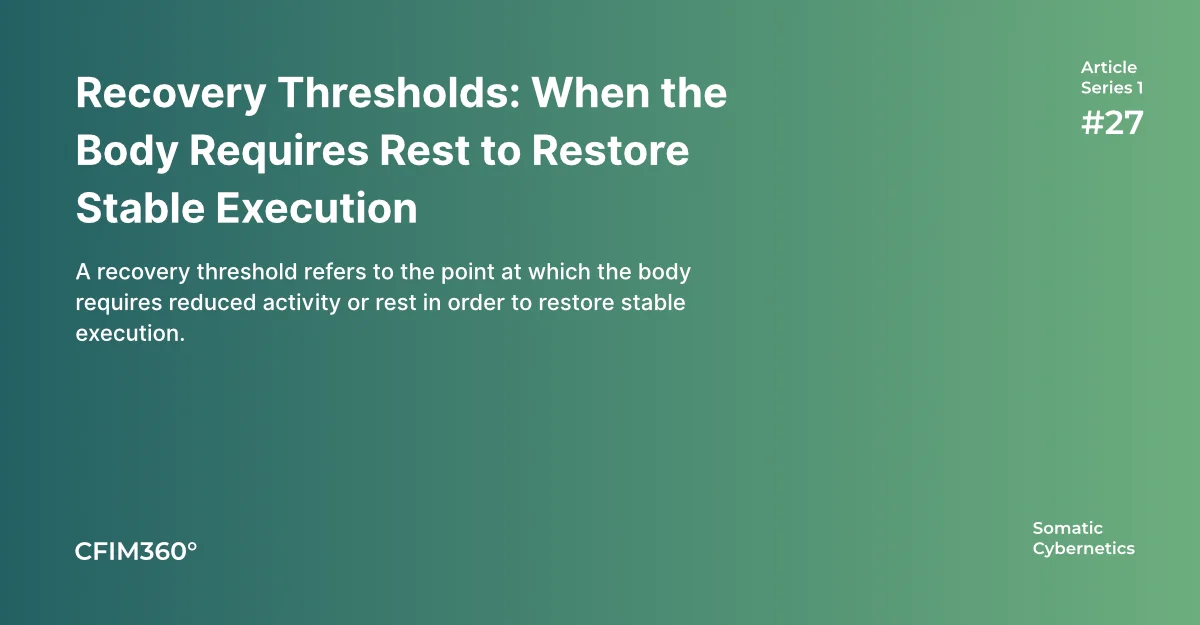 Recovery Thresholds: When the Body Requires Rest to Restore Stable Execution

A recovery threshold refers to the point at which the body requires reduced activity or rest in order to restore stable execution.

Article Series 1
#27

CFIM360°

Somatic Cybernetics